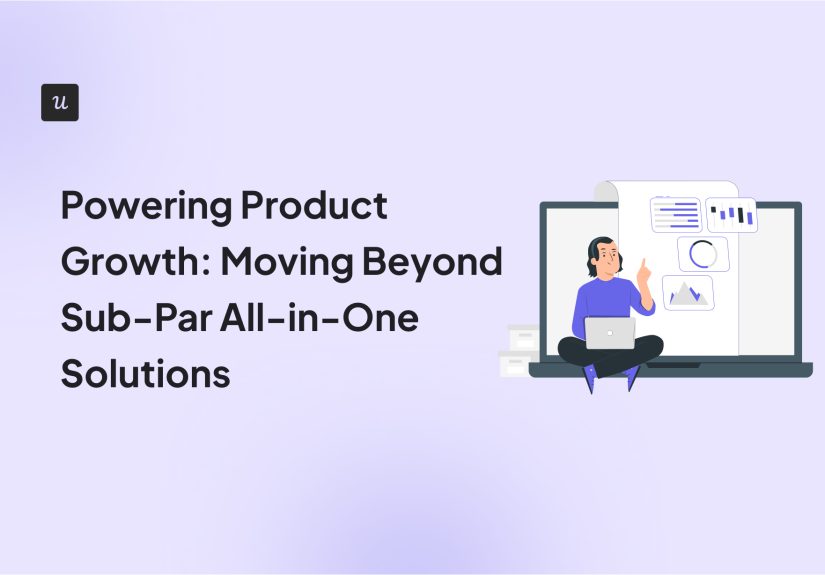 u

Powering Product Growth: Moving Beyond Sub-Par All-in-One Solutions